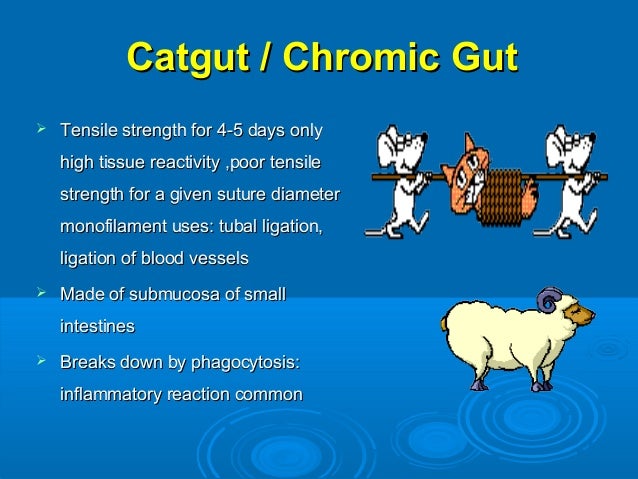 Catgut / Chromic Gut

➢ Tensile strength for 4-5 days only high tissue reactivity ,poor tensile strength for a given suture diameter monofilament uses: tubal ligation, ligation of blood vessels

➢ Made of submucosa of small intestines

➢ Breaks down by phagocytosis: inflammatory reaction common